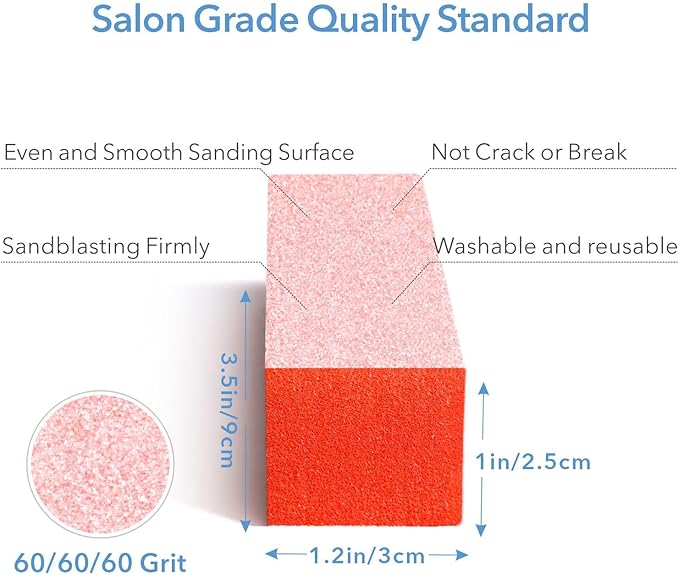 Salon Grade Quality Standard

Even and Smooth Sanding Surface

Not Crack or Break

Sandblasting Firmly

Washable and reusable

3.5in/9cm

1in/2.5cm

60/60/60 Grit

1.2in/3cm